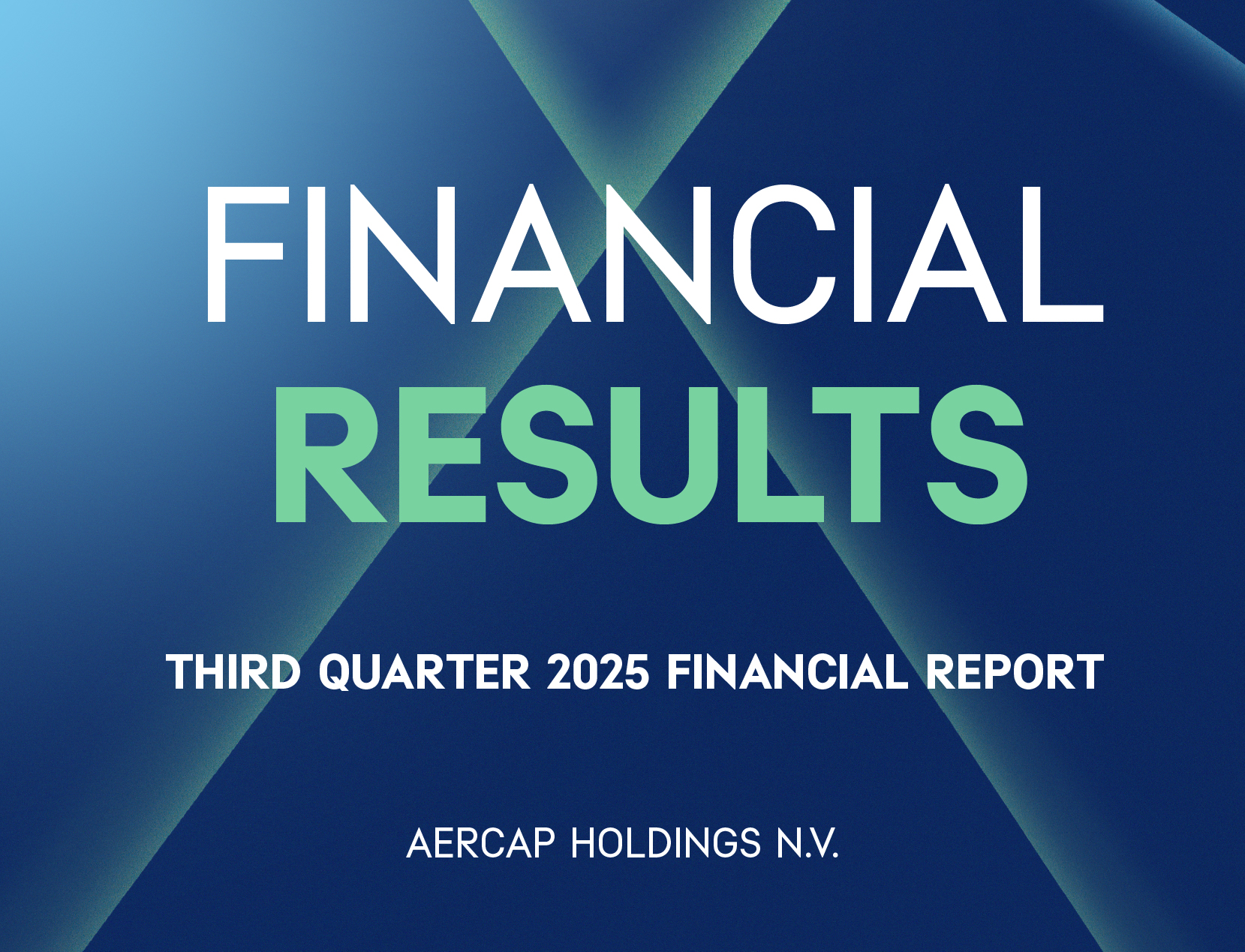 FINANCIAL
RESULTS

THIRD QUARTER 2025 FINANCIAL REPORT

AERCAP HOLDINGS N.V.